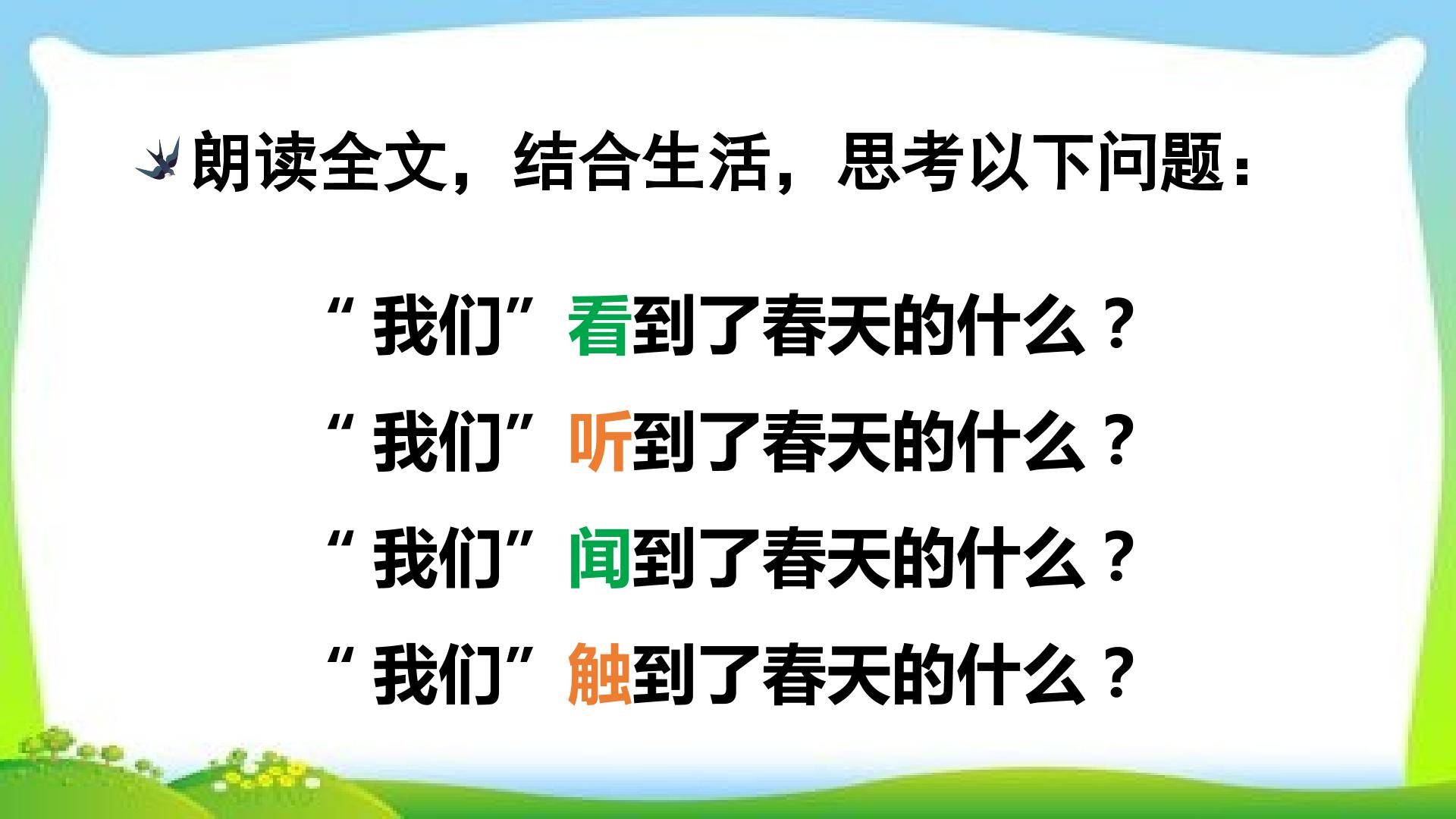 朗读全文，结合生活，思考以下问题：

“我们”看到了春天的什么？

“我们”听到了春天的什么？

“我们”闻到了春天的什么？

“我们”触到了春天的什么？